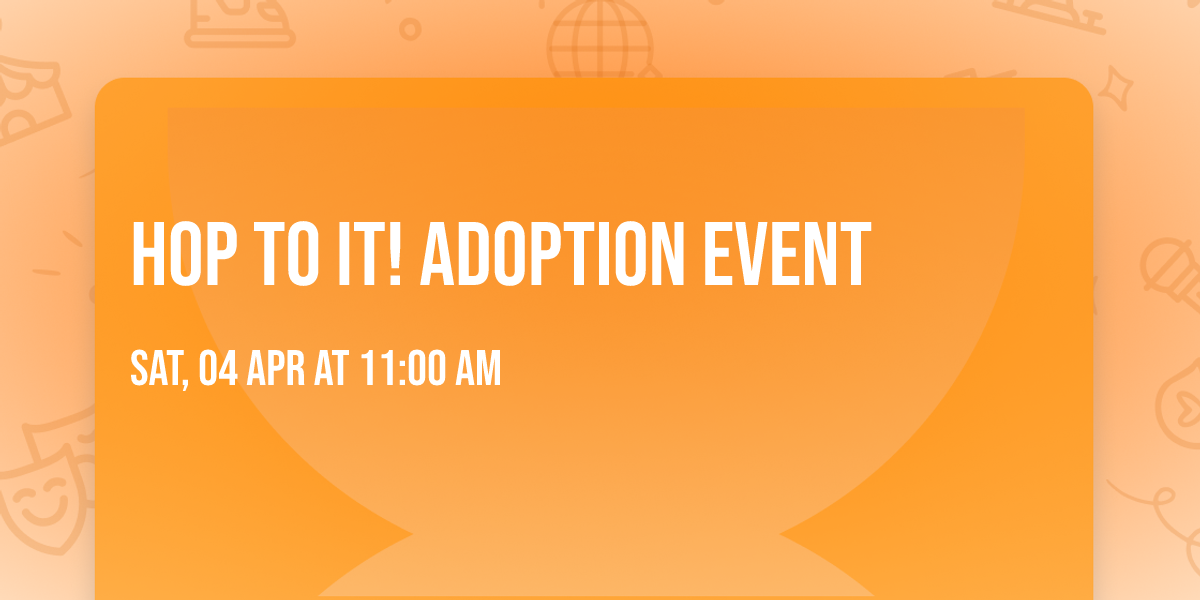 HOP TO IT! ADOPTION EVENT

SAT, 04 APR AT 11:00 AM